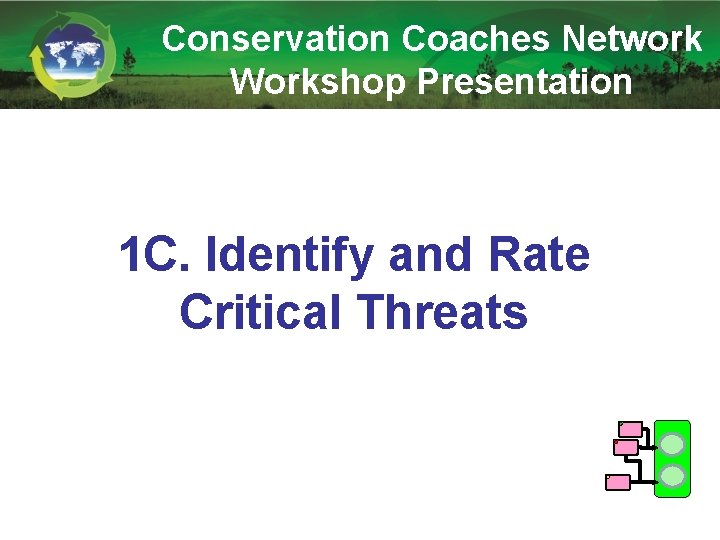 Conservation Coaches Network
Workshop Presentation

1C. Identify and Rate Critical Threats